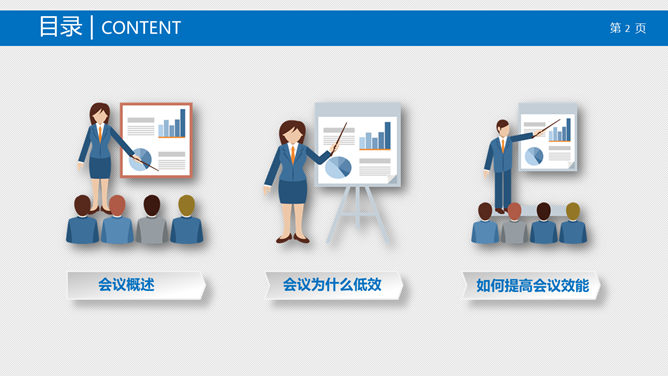 目录 | CONTENT

第 2 页

会议概述

会议为什么低效

如何提高会议效能